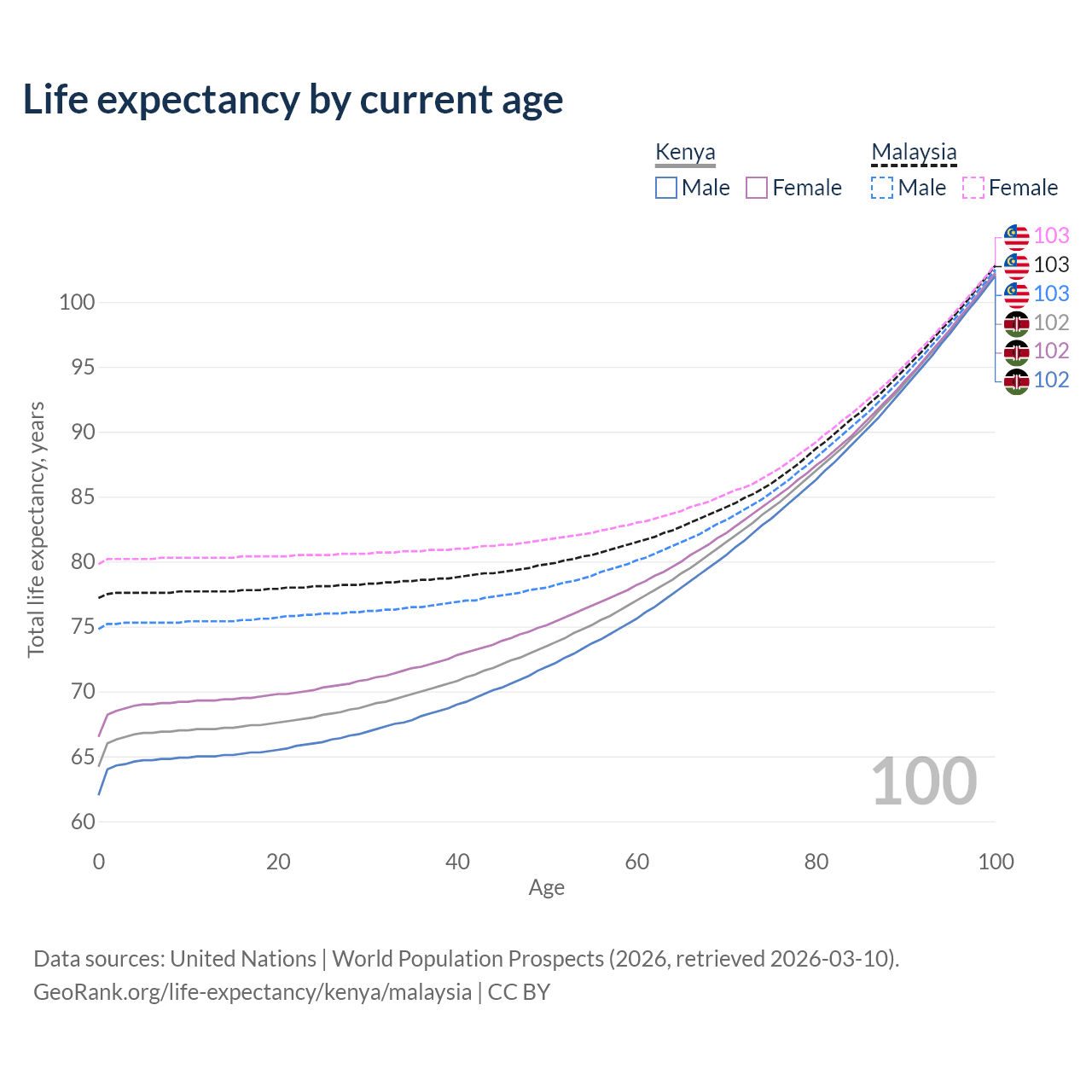 Life expectancy by current age

Kenya
Male Female

Malaysia
Male Female

103
103
103
102
102
102

Total life expectancy, years

100
95
90
85
80
75
70
65
60

100

0
20
40
60
80
100
Age

Data sources: United Nations | World Population Prospects (2026, retrieved 2026-03-10).
GeoRank.org/life-expectancy/kenya/malaysia | CC BY